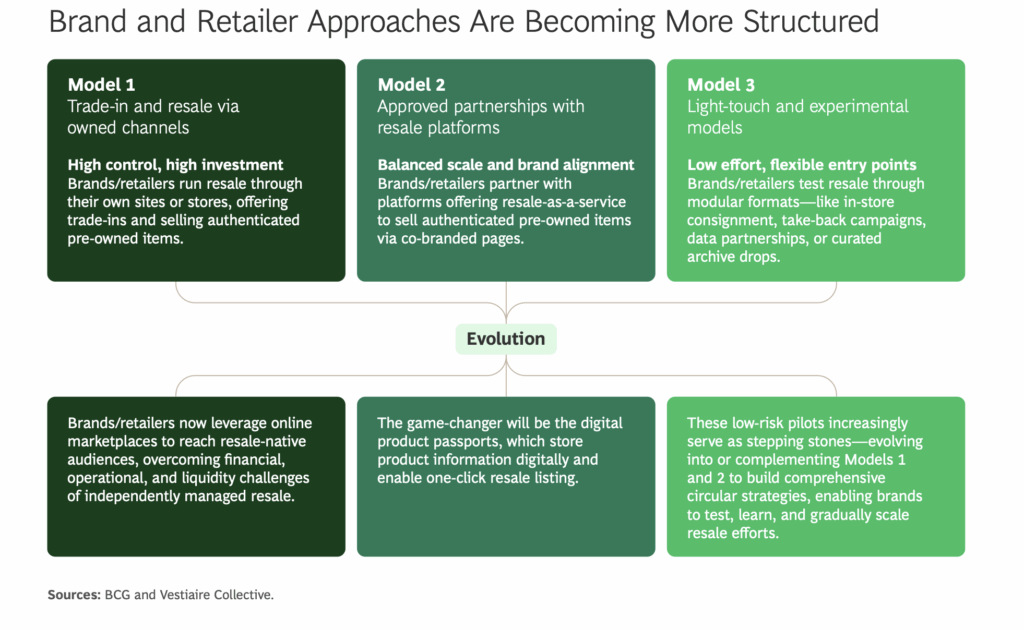 Brand and Retailer Approaches Are Becoming More Structured

Model 1
Trade-in and resale via owned channels

High control, high investment
Brands/retailers run resale through their own sites or stores, offering trade-ins and selling authenticated pre-owned items.

Model 2
Approved partnerships with resale platforms

Balanced scale and brand alignment
Brands/retailers partner with platforms offering resale-as-a-service to sell authenticated pre-owned items via co-branded pages.

Model 3
Light-touch and experimental models

Low effort, flexible entry points
Brands/retailers test resale through modular formats—like in-store consignment, take-back campaigns, data partnerships, or curated archive drops.

Evolution

Brands/retailers now leverage online marketplaces to reach resale-native audiences, overcoming financial, operational, and liquidity challenges of independently managed resale.

The game-changer will be the digital product passports, which store product information digitally and enable one-click resale listing.

These low-risk pilots increasingly serve as stepping stones—evolving into or complementing Models 1 and 2 to build comprehensive circular strategies, enabling brands to test, learn, and gradually scale resale efforts.

Sources: BCG and Vestiaire Collective.